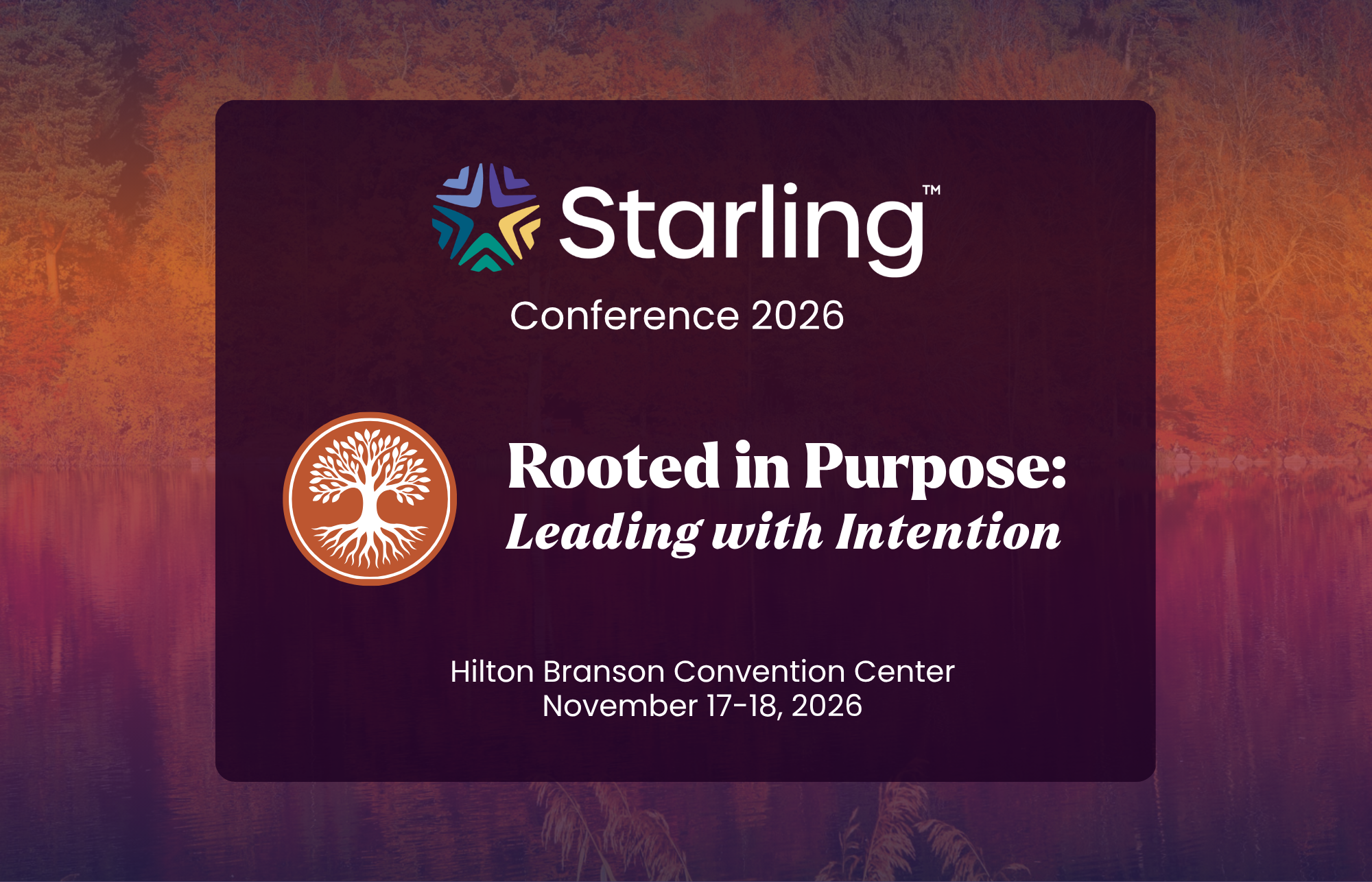 Starling™
Conference 2026

Rooted in Purpose:
Leading with Intention

Hilton Branson Convention Center
November 17-18, 2026